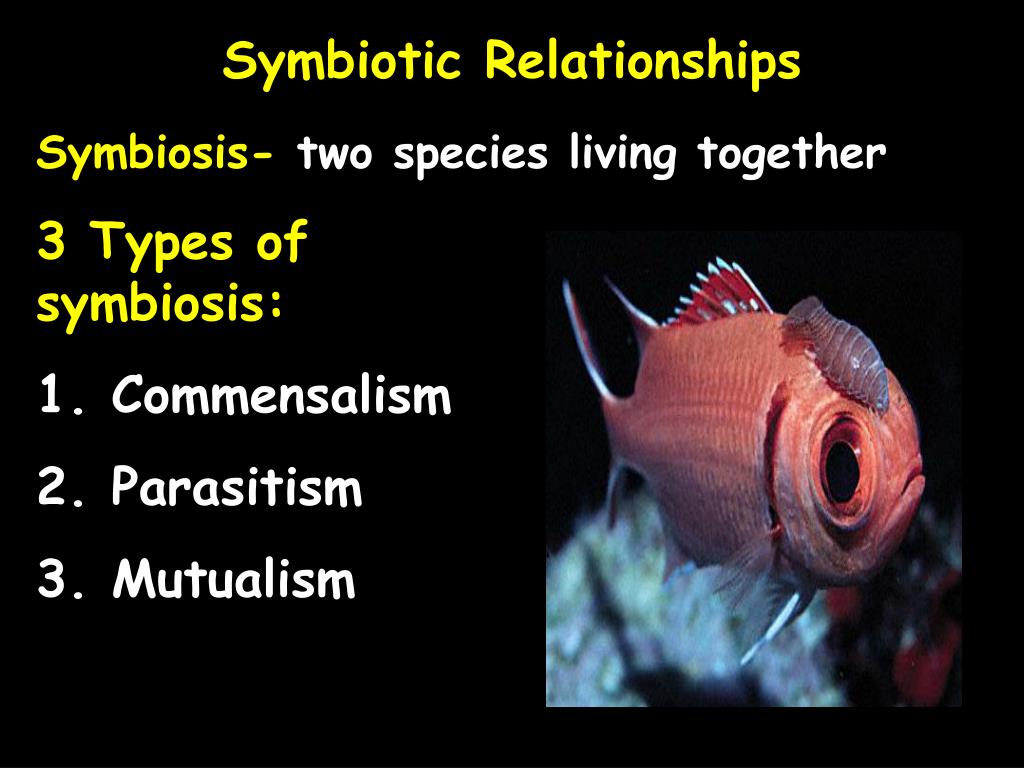 Symbiotic Relationships

Symbiosis- two species living together

3 Types of symbiosis:

1. Commensalism

2. Parasitism

3. Mutualism